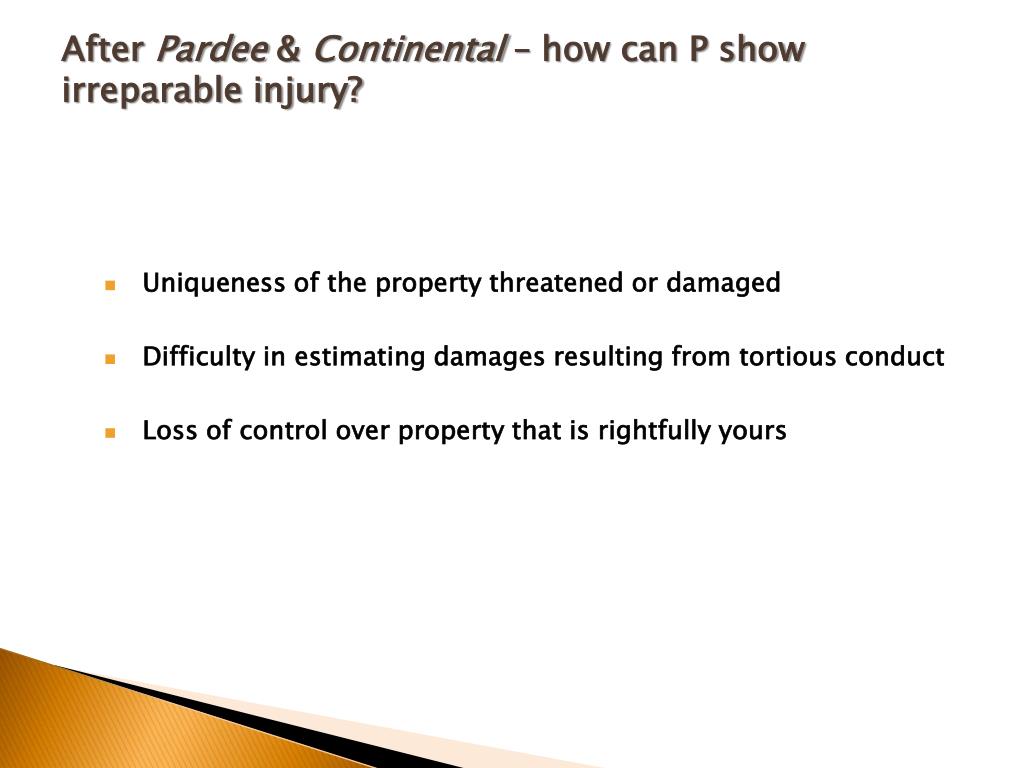 After Pardee & Continental – how can P show irreparable injury?

- Uniqueness of the property threatened or damaged
- Difficulty in estimating damages resulting from tortious conduct
- Loss of control over property that is rightfully yours